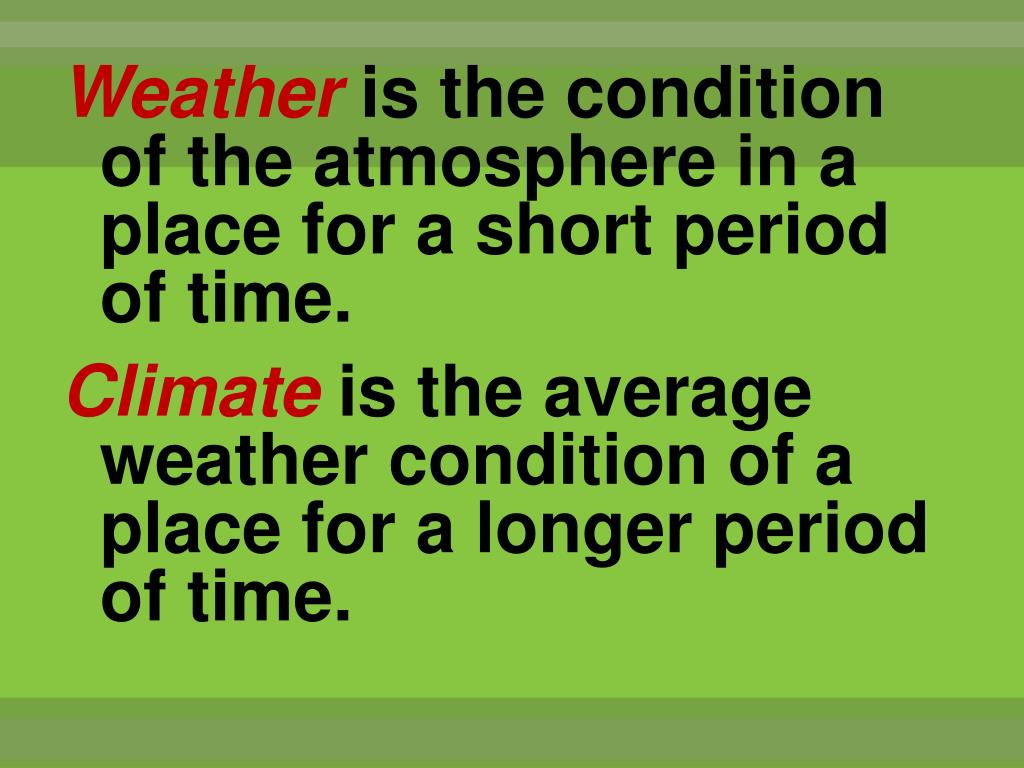 Weather is the condition of the atmosphere in a place for a short period of time.

Climate is the average weather condition of a place for a longer period of time.